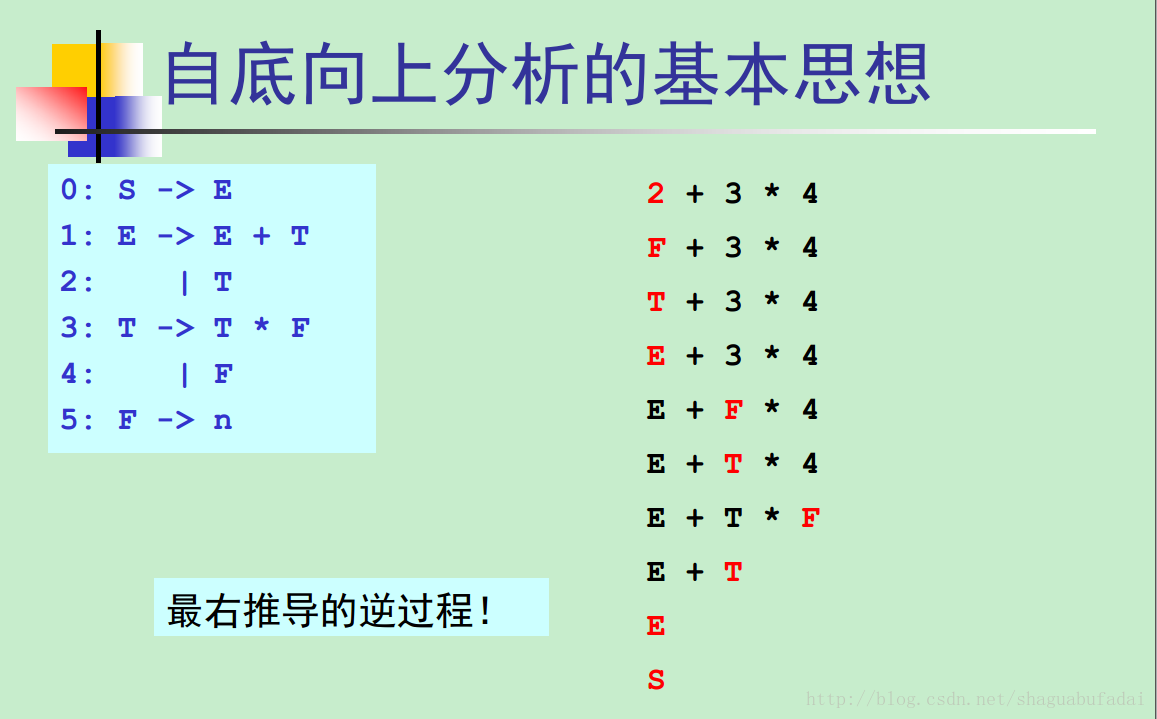 自底向上分析的基本思想

0: S -> E
1: E -> E + T
2: | T
3: T -> T * F
4: | F
5: F -> n

2 + 3 * 4
F + 3 * 4
T + 3 * 4
E + 3 * 4
E + F * 4
E + T * 4
E + T * F
E + T
E
S

最右推导的逆过程!

http://blog.csdn.net/shaguabufadai